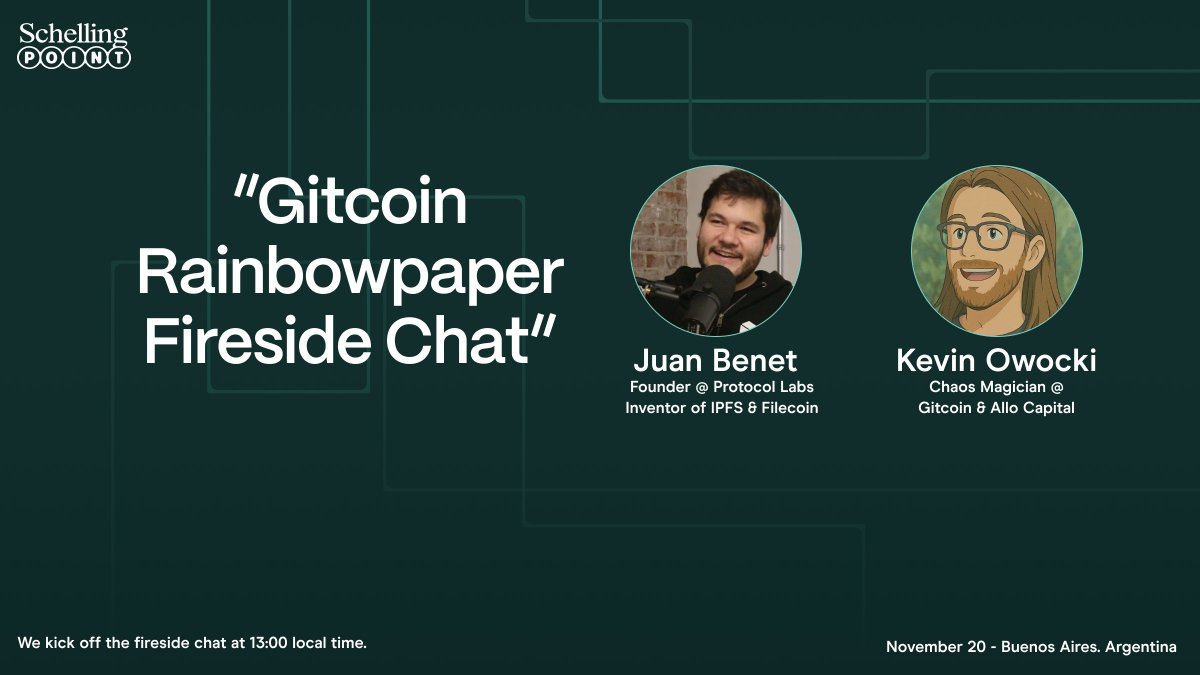 Schelling POINT

"Gitcoin Rainbowpaper Fireside Chat"

Juan Benet
Founder @ Protocol Labs
Inventor of IPFS & Filecoin

Kevin Owocki
Chaos Magician @
Gitcoin & Allo Capital

We kick off the fireside chat at 13:00 local time.

November 20 - Buenos Aires. Argentina